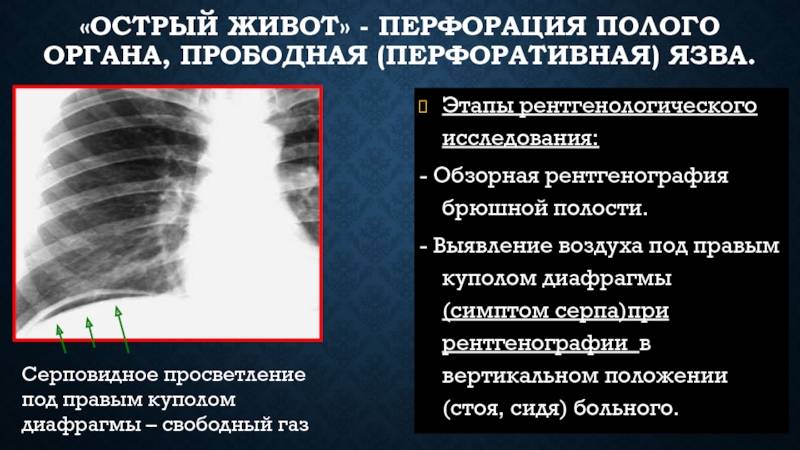 «ОСТРЫЙ ЖИВОТ» - ПЕРФОРАЦИЯ ПОЛОГО ОРГАНА, ПРОБОДНАЯ (ПЕРФОРАТИВНАЯ) ЯЗВА.

Серповидное просветление под правым куполом диафрагмы – свободный газ

Этапы рентгенологического исследования:

- Обзорная рентгенография брюшной полости.

- Выявление воздуха под правым куполом диафрагмы (симптом серпа)при рентгенографии в вертикальном положении (стоя, сидя) больного.